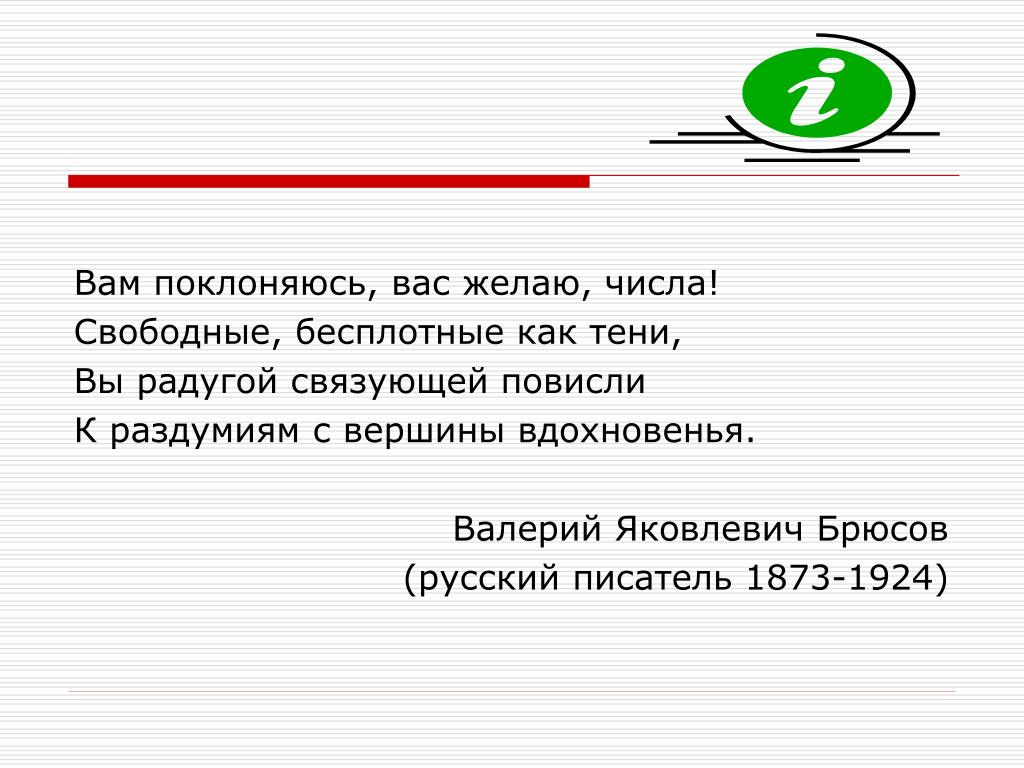 i

Вам поклоняюсь, вас желаю, числа!
Свободные, бесплотные как тени,
Вы радугой связующей повисли
К раздумиям с вершины вдохновенья.

Валерий Яковлевич Брюсов
(русский писатель 1873-1924)